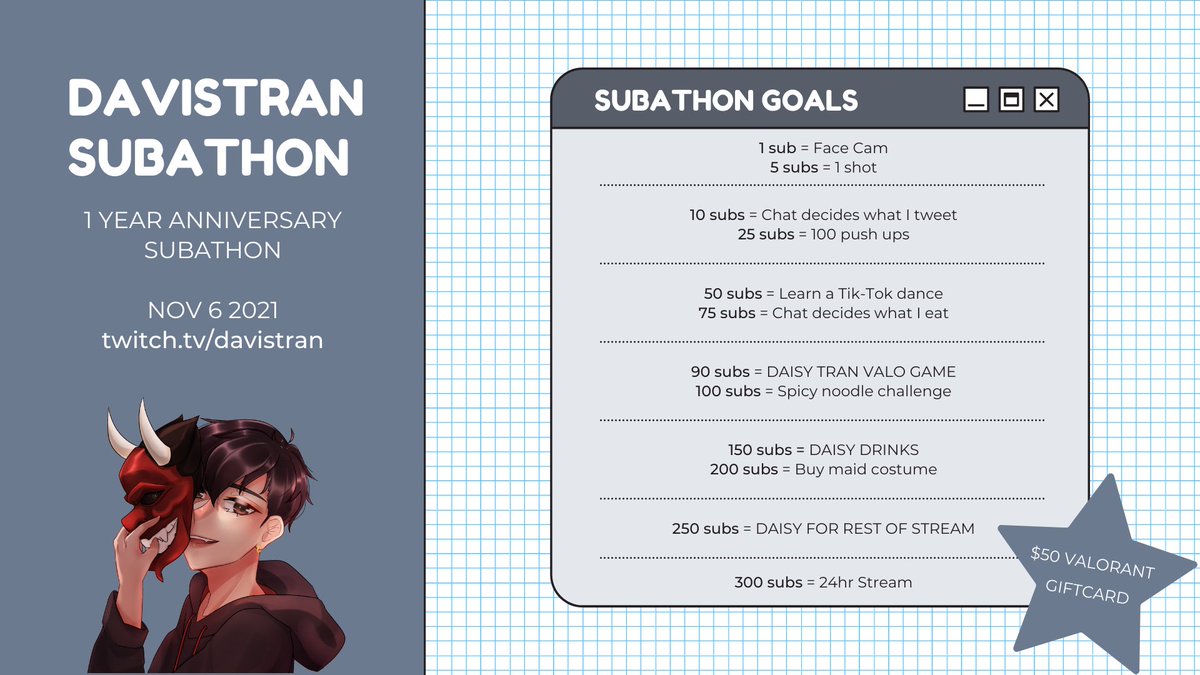 DAVISTRAN SUBATHON

1 YEAR ANNIVERSARY SUBATHON

NOV 6 2021
twitch.tv/davistran

SUBATHON GOALS

1 sub = Face Cam
5 subs = 1 shot

10 subs = Chat decides what I tweet
25 subs = 100 push ups

50 subs = Learn a Tik-Tok dance
75 subs = Chat decides what I eat

90 subs = DAISY TRAN VALO GAME
100 subs = Spicy noodle challenge

150 subs = DAISY DRINKS
200 subs = Buy maid costume

250 subs = DAISY FOR REST OF STREAM

300 subs = 24hr Stream

$50 VALORANT GIFTCARD